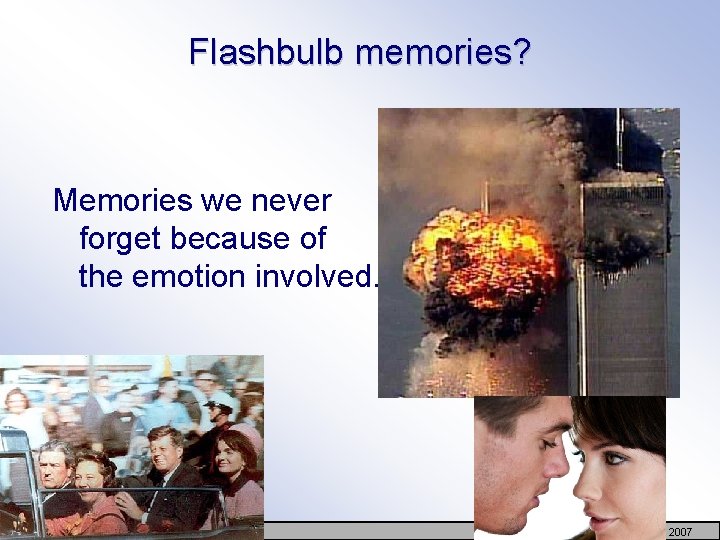 Flashbulb memories?

Memories we never forget because of the emotion involved.

2007